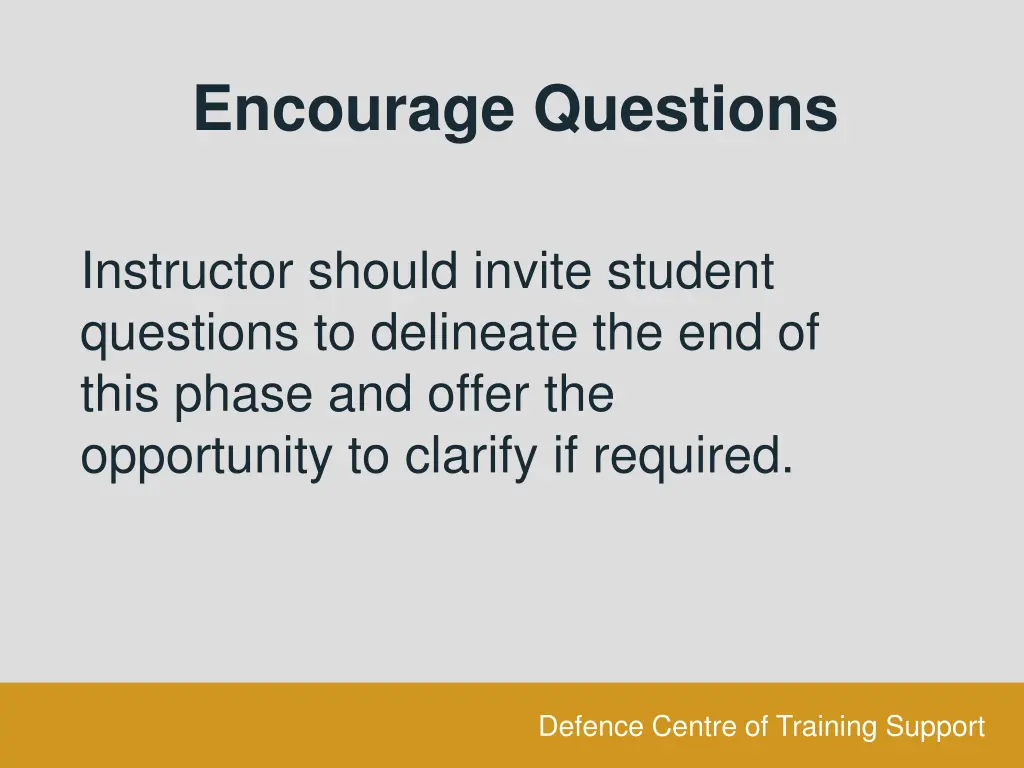 Encourage Questions

Instructor should invite student questions to delineate the end of this phase and offer the opportunity to clarify if required.

Defence Centre of Training Support